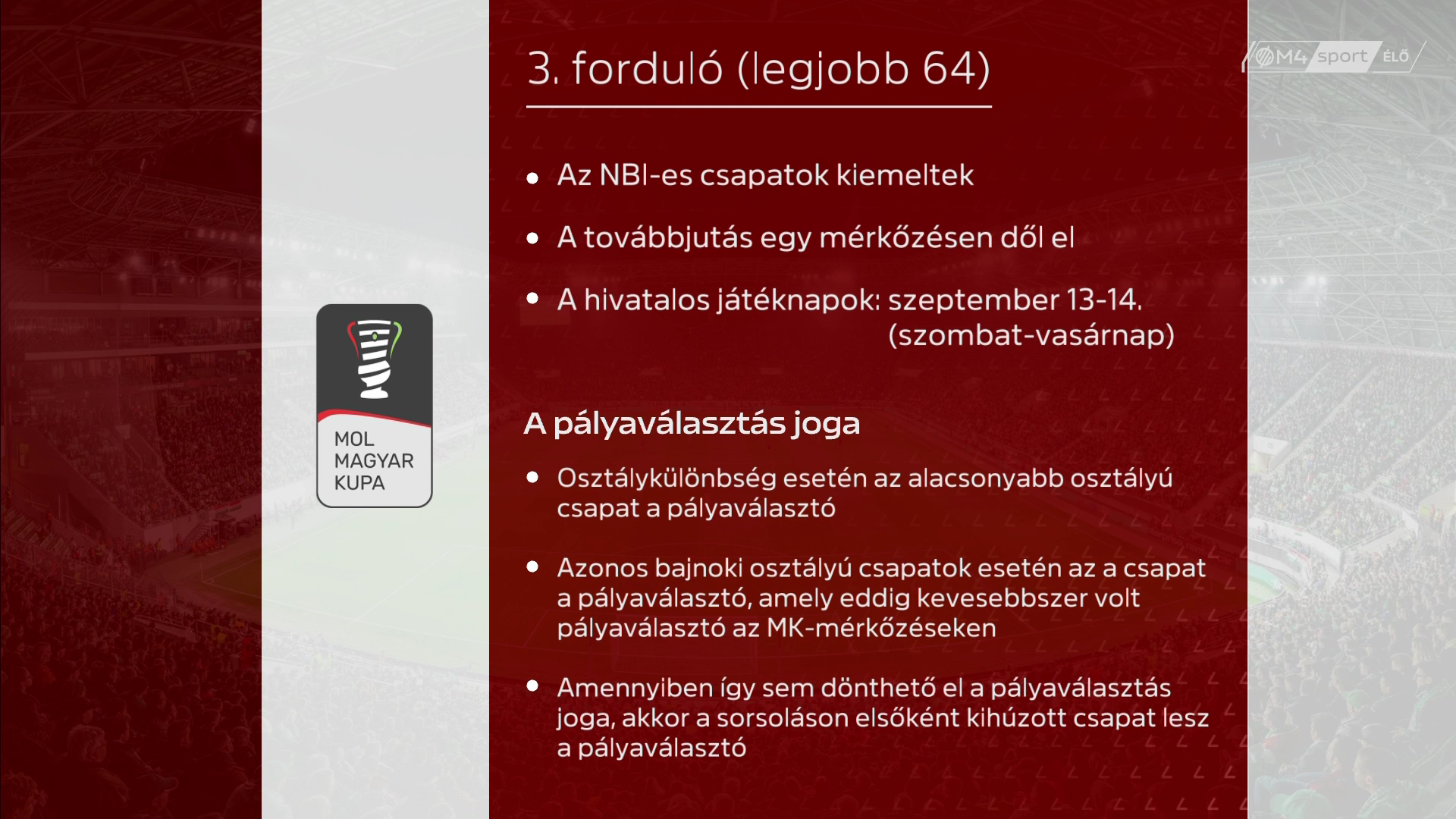 M4 sport ÉLŐ

MOL MAGYAR KUPA

3. forduló (legjobb 64)

• Az NBI-es csapatok kiemeltek

• A továbbjutás egy mérkőzésen dől el

• A hivatalos játéknapok: szeptember 13-14. (szombat-vasárnap)

A pályaválasztás joga

• Osztálykülönbség esetén az alacsonyabb osztályú csapat a pályaválasztó

• Azonos bajnoki osztályú csapatok esetén az a csapat a pályaválasztó, amely eddig kevesebbszer volt pályaválasztó az MK-mérkőzéseken

• Amennyiben így sem dönthető el a pályaválasztás joga, akkor a sorsoláson elsőként kihúzott csapat lesz a pályaválasztó